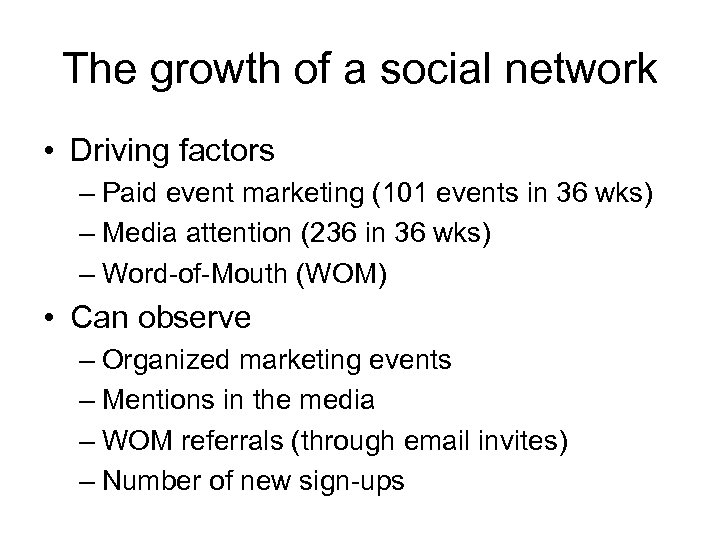 The growth of a social network

• Driving factors
– Paid event marketing (101 events in 36 wks)
– Media attention (236 in 36 wks)
– Word-of-Mouth (WOM)

• Can observe
– Organized marketing events
– Mentions in the media
– WOM referrals (through email invites)
– Number of new sign-ups